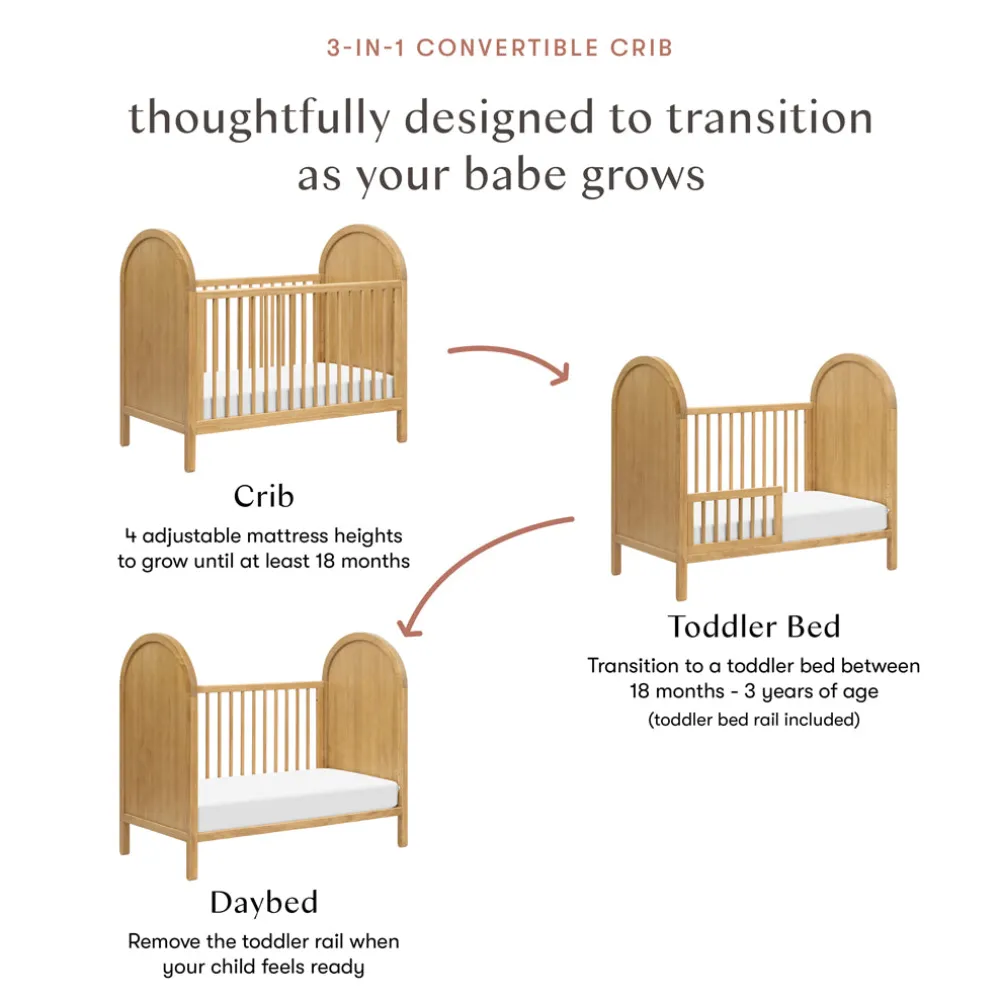 3-IN-1 CONVERTIBLE CRIB

thoughtfully designed to transition as your babe grows

Crib

4 adjustable mattress heights to grow until at least 18 months

Toddler Bed

Transition to a toddler bed between 18 months - 3 years of age

(toddler bed rail included)

Daybed

Remove the toddler rail when your child feels ready